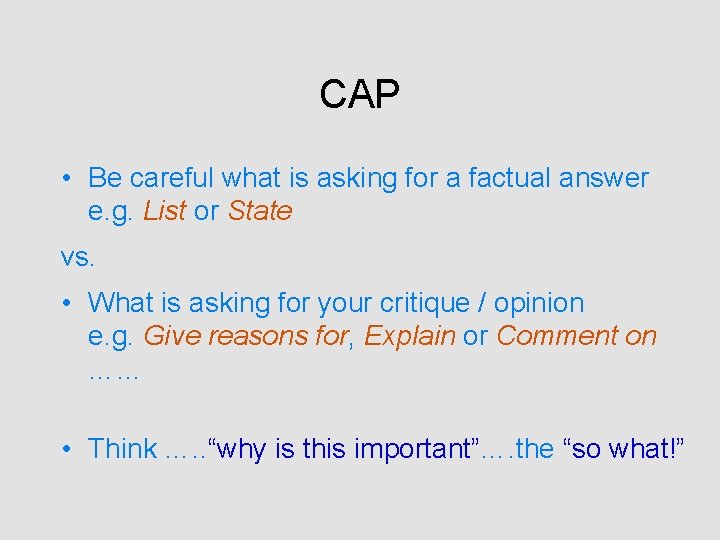 CAP

• Be careful what is asking for a factual answer e.g. List or State

vs.

• What is asking for your critique / opinion e.g. Give reasons for, Explain or Comment on ……

• Think …..“why is this important”….the “so what!”